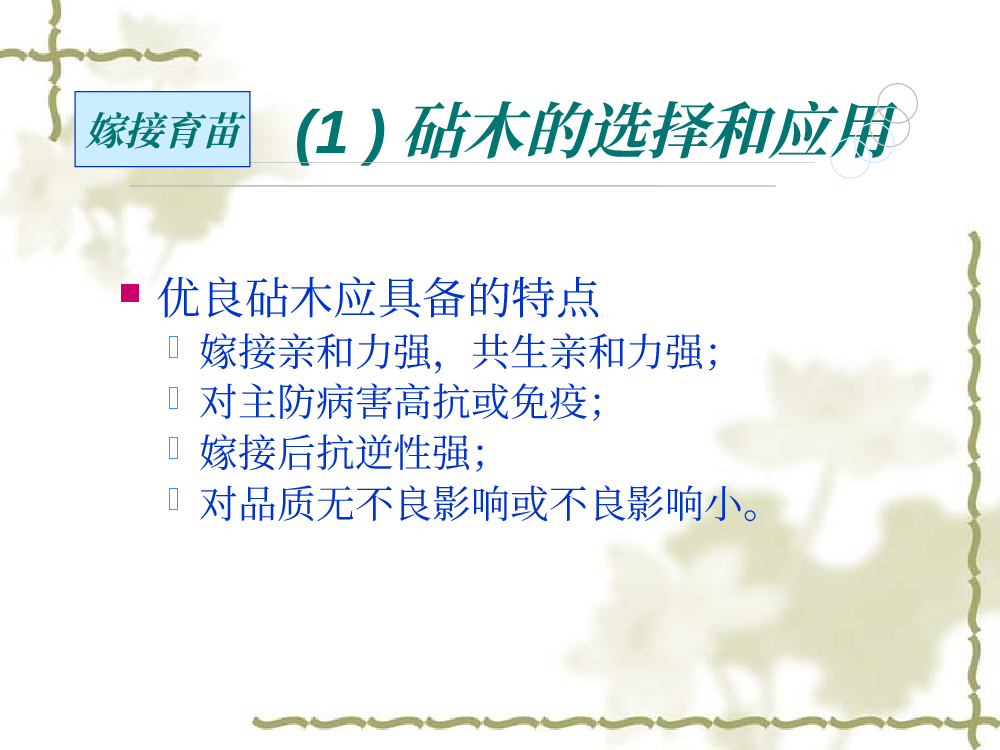 嫁接育苗

(1 ) 砧木的选择和应用

优良砧木应具备的特点

嫁接亲和力强，共生亲和力强；

对主防病害高抗或免疫；

嫁接后抗逆性强；

对品质无不良影响或不良影响小。